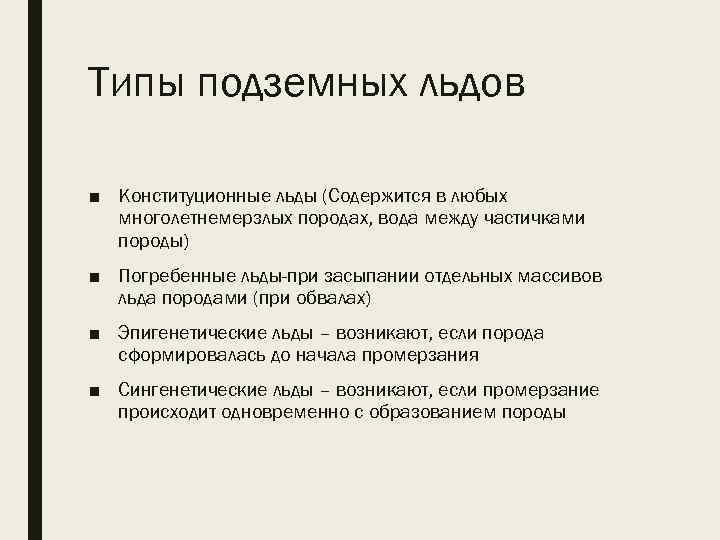 Типы подземных льдов

■ Конституционные льды (Содержится в любых многолетнемерзлых породах, вода между частичками породы)

■ Погребенные льды-при засыпании отдельных массивов льда породами (при обвалах)

■ Эпигенетические льды – возникают, если порода сформировалась до начала промерзания

■ Сингенетические льды – возникают, если промерзание происходит одновременно с образованием породы